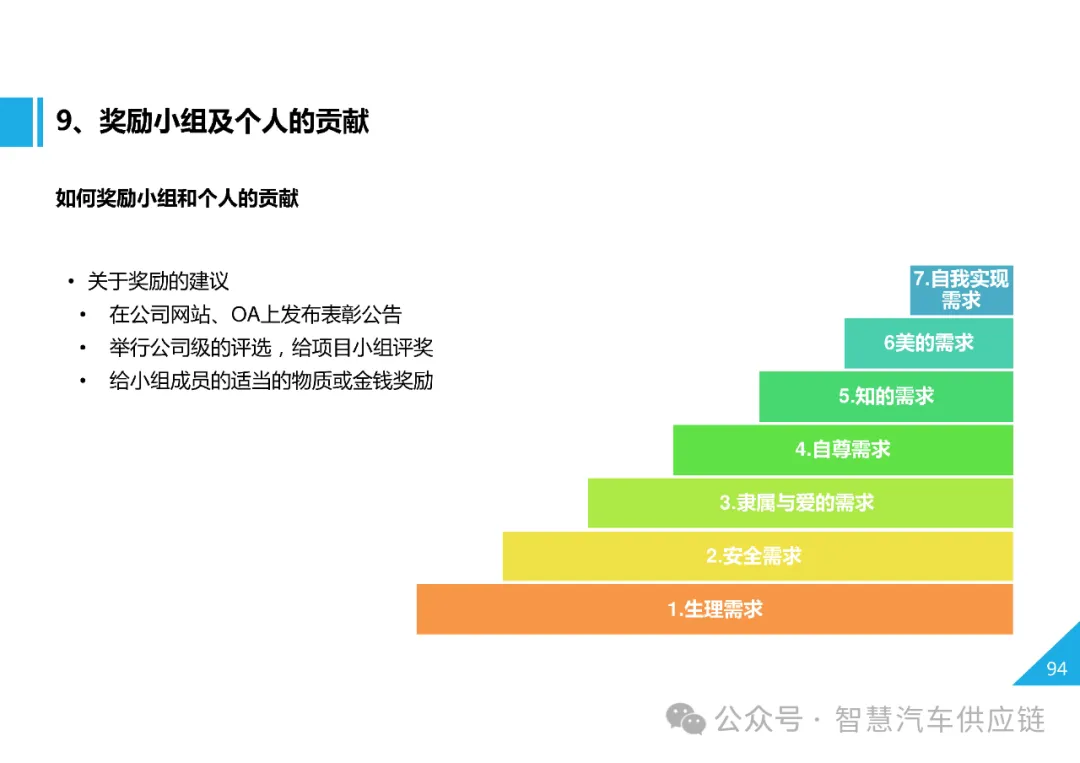 9、奖励小组及个人的贡献

如何奖励小组和个人的贡献

• 关于奖励的建议
• 在公司网站、OA上发布表彰公告
• 举行公司级的评选，给项目小组评奖
• 给小组成员的适当的物质或金钱奖励

7.自我实现需求
6美的需求
5.知的需求
4.自尊需求
3.隶属与爱的需求
2.安全需求
1.生理需求

94

公众号 · 智慧汽车供应链